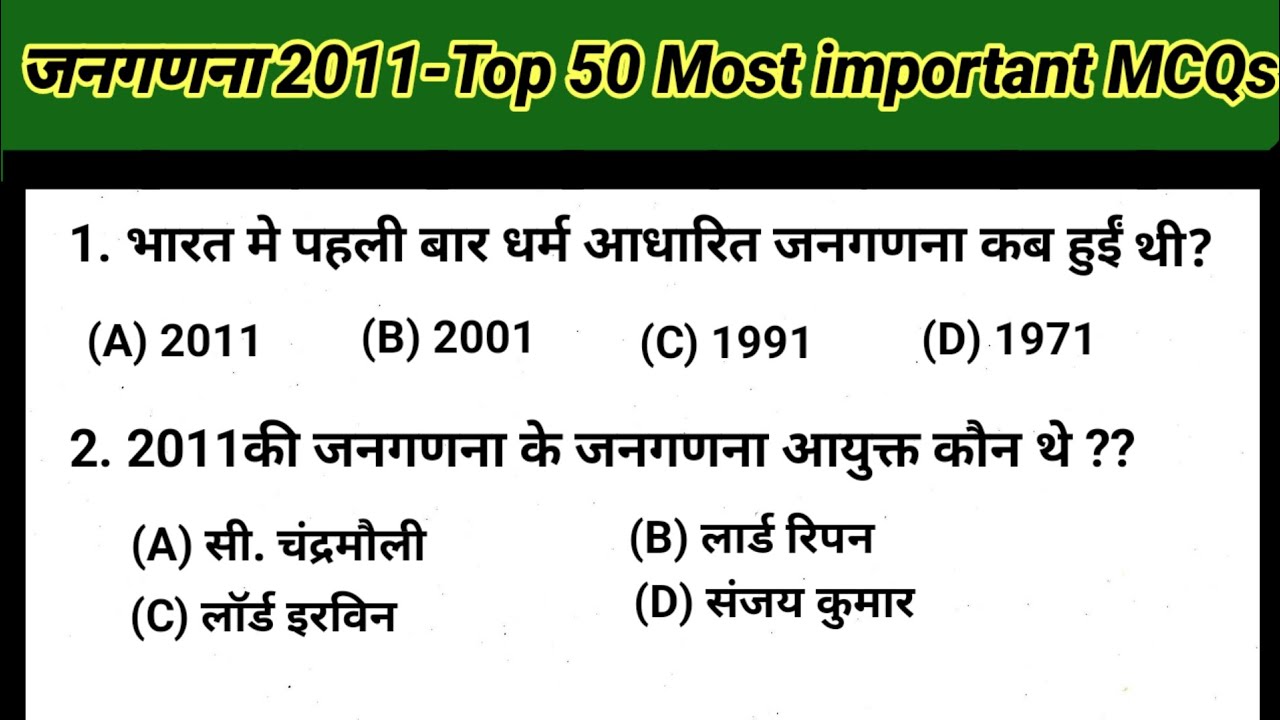 जनगणना 2011-Top 50 Most important MCQs

1. भारत मे पहली बार धर्म आधारित जनगणना कब हुई थी?

(A) 2011 (B) 2001 (C) 1991 (D) 1971

2. 2011की जनगणना के जनगणना आयुक्त कौन थे ??

(A) सी. चंद्रमौली (B) लार्ड रिपन

(C) लॉर्ड इरविन (D) संजय कुमार